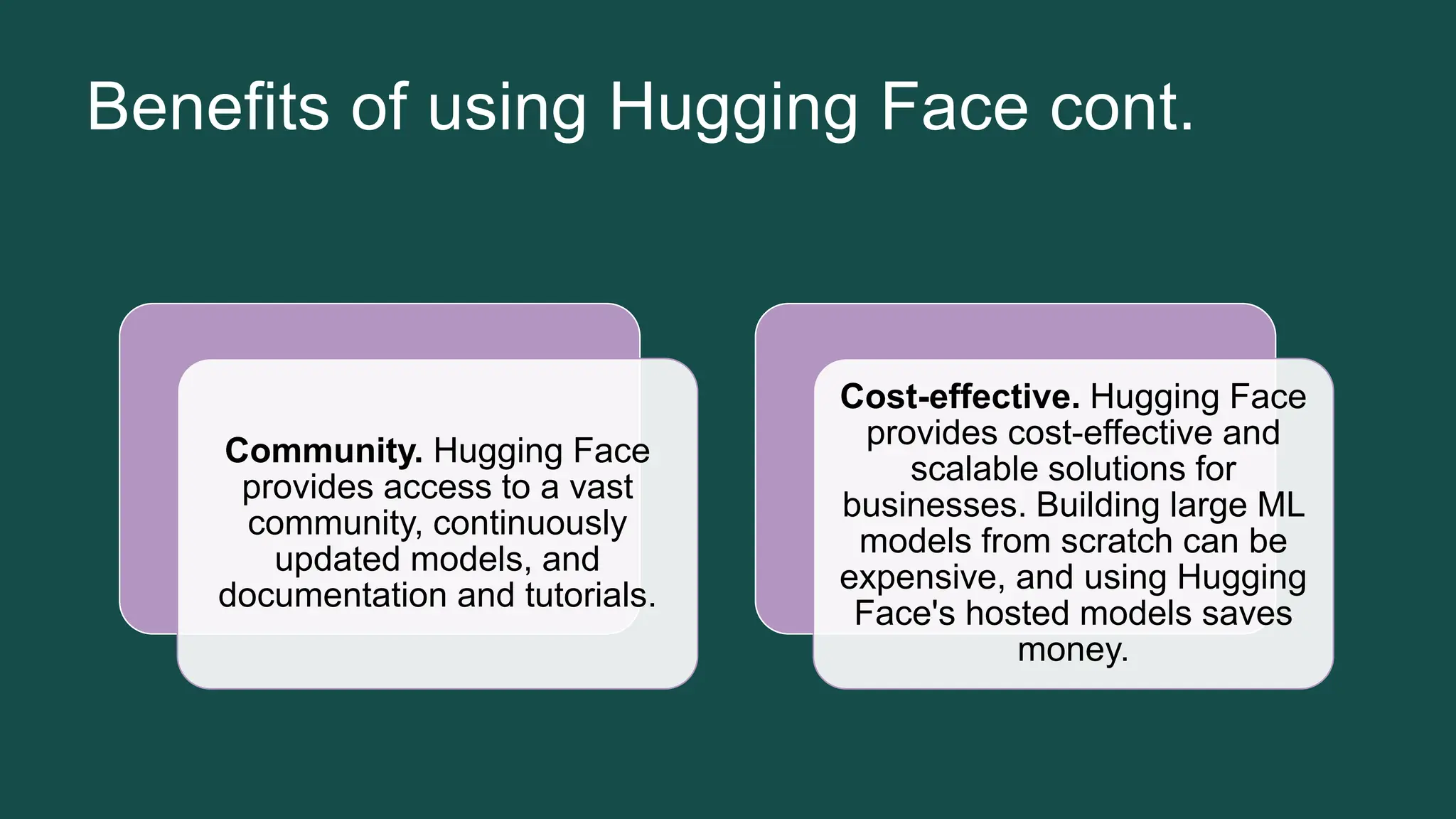 Benefits of using Hugging Face cont.

Community. Hugging Face provides access to a vast community, continuously updated models, and documentation and tutorials.

Cost-effective. Hugging Face provides cost-effective and scalable solutions for businesses. Building large ML models from scratch can be expensive, and using Hugging Face's hosted models saves money.